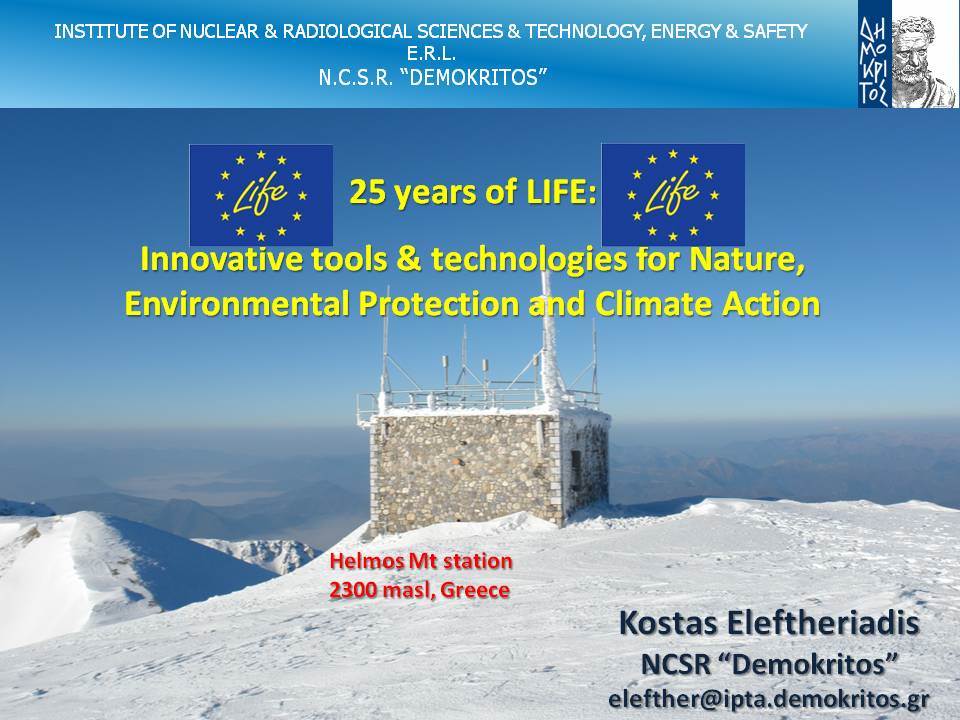 INSTITUTE OF NUCLEAR & RADIOLOGICAL SCIENCES & TECHNOLOGY, ENERGY & SAFETY
E.R.L.
N.C.S.R. "DEMOKRITOS"

ΔΗΜΟΚΡΙΤΟΣ

Life

25 years of LIFE:

Life

Innovative tools & technologies for Nature, Environmental Protection and Climate Action

Helmos Mt station
2300 masl, Greece

Kostas Eleftheriadis
NCSR "Demokritos"
elefther@ipta.demokritos.gr